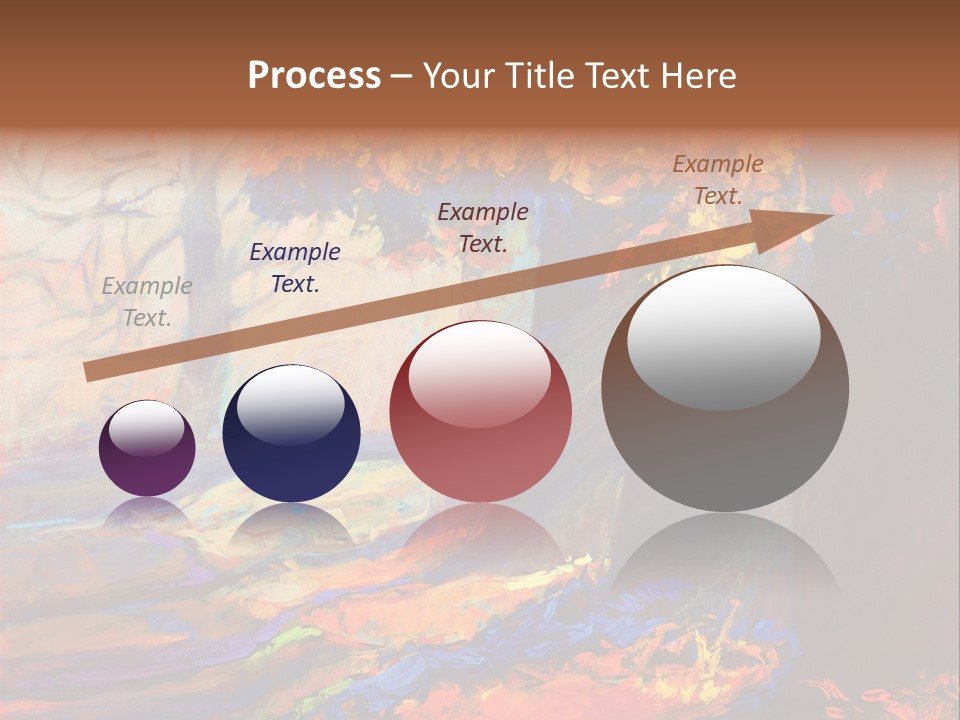 Process – Your Title Text Here

Example Text.

Example Text.

Example Text.

Example Text.